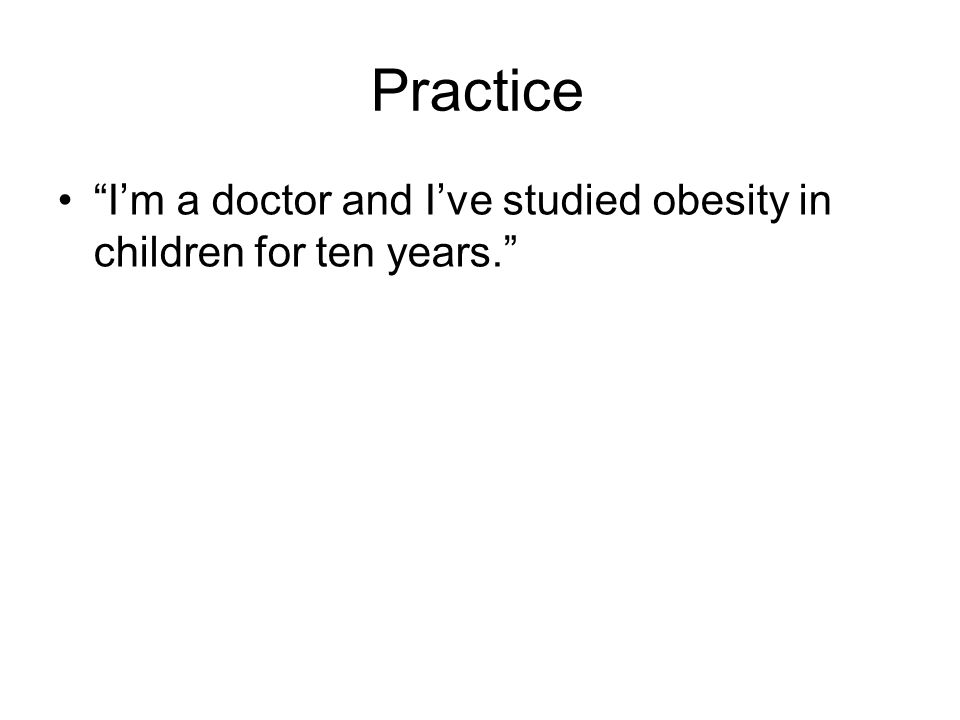 Practice

• “I’m a doctor and I’ve studied obesity in children for ten years.”